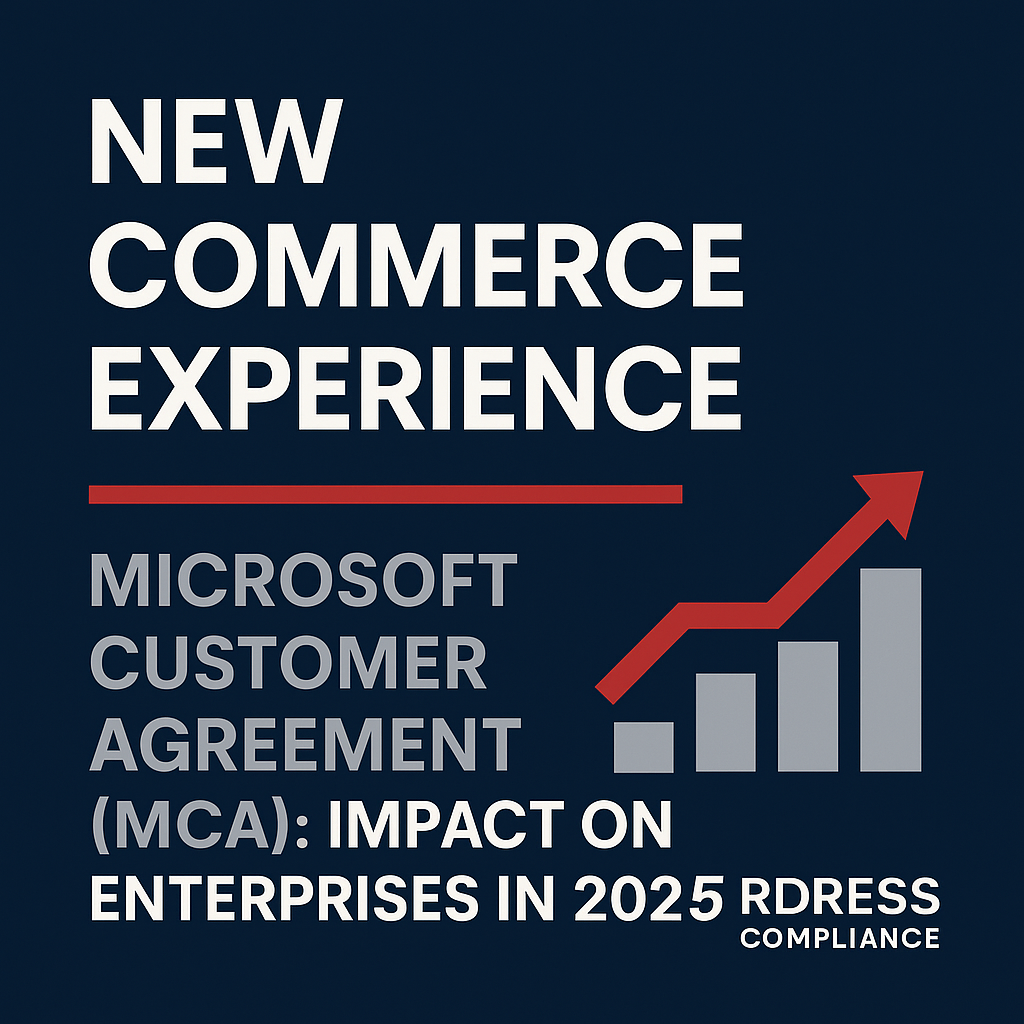 NEW COMMERCE EXPERIENCE

MICROSOFT CUSTOMER AGREEMENT (MCA): IMPACT ON ENTERPRISES IN 2025

RDRESS COMPLIANCE